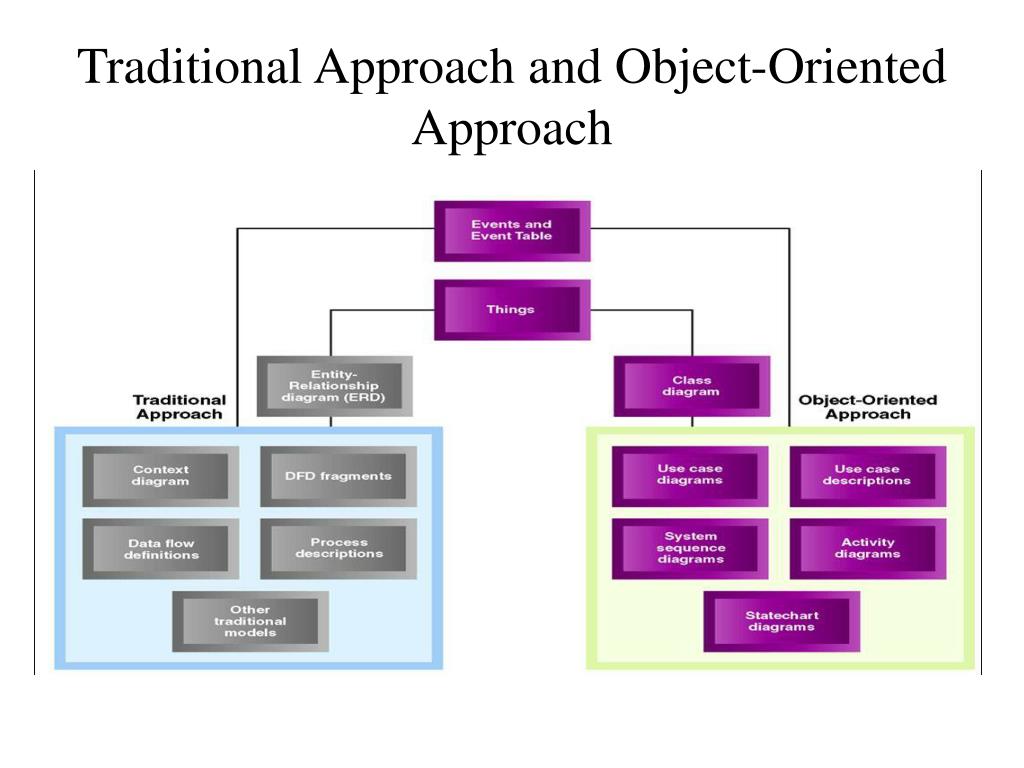 Traditional Approach and Object-Oriented Approach

Events and Event Table

Things

Entity-Relationship diagram (ERD)

Class diagram

Traditional Approach

Object-Oriented Approach

Context diagram

DFD fragments

Data flow definitions

Process descriptions

Other traditional models

Use case diagrams

Use case descriptions

System sequence diagrams

Activity diagrams

Statechart diagrams